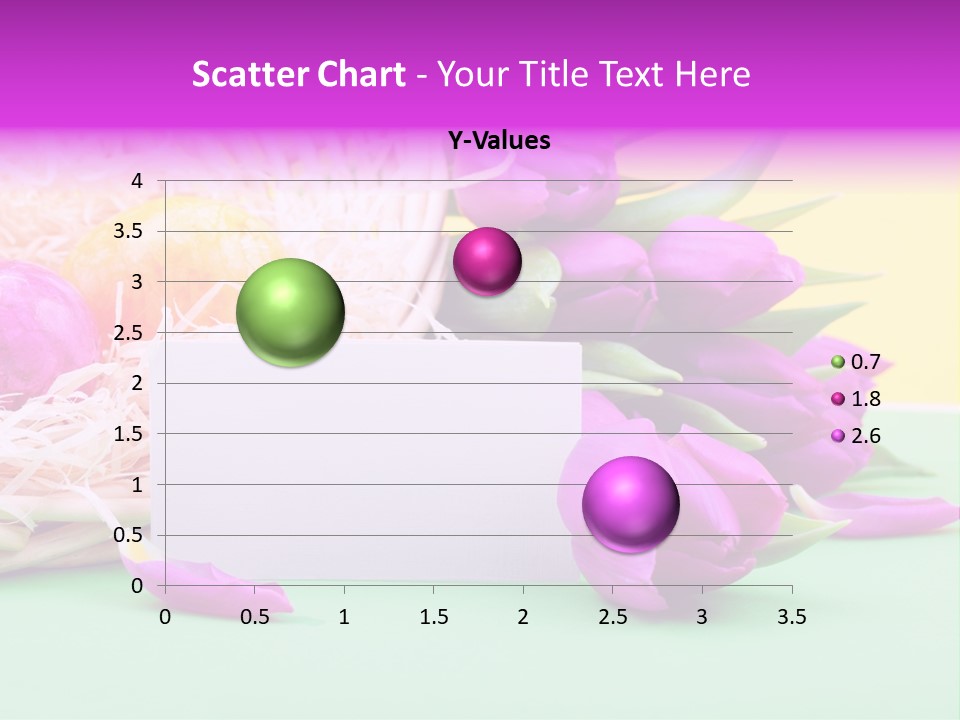 Scatter Chart - Your Title Text Here

Y-Values

4
3.5
3
2.5
2
1.5
1
0.5
0

0 0.5 1 1.5 2 2.5 3 3.5

0.7
1.8
2.6